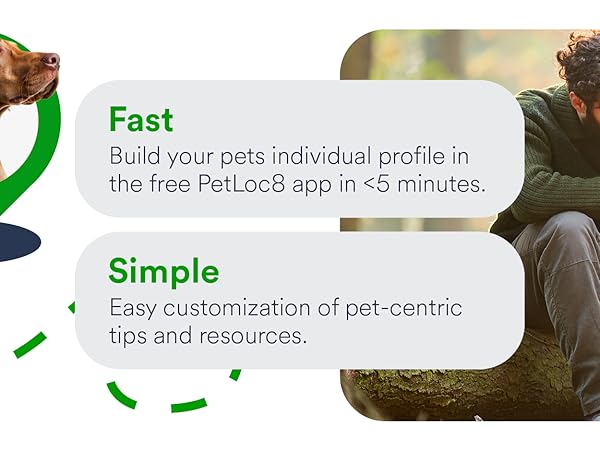 Fast
Build your pets individual profile in the free PetLoc8 app in <5 minutes.

Simple
Easy customization of pet-centric tips and resources.